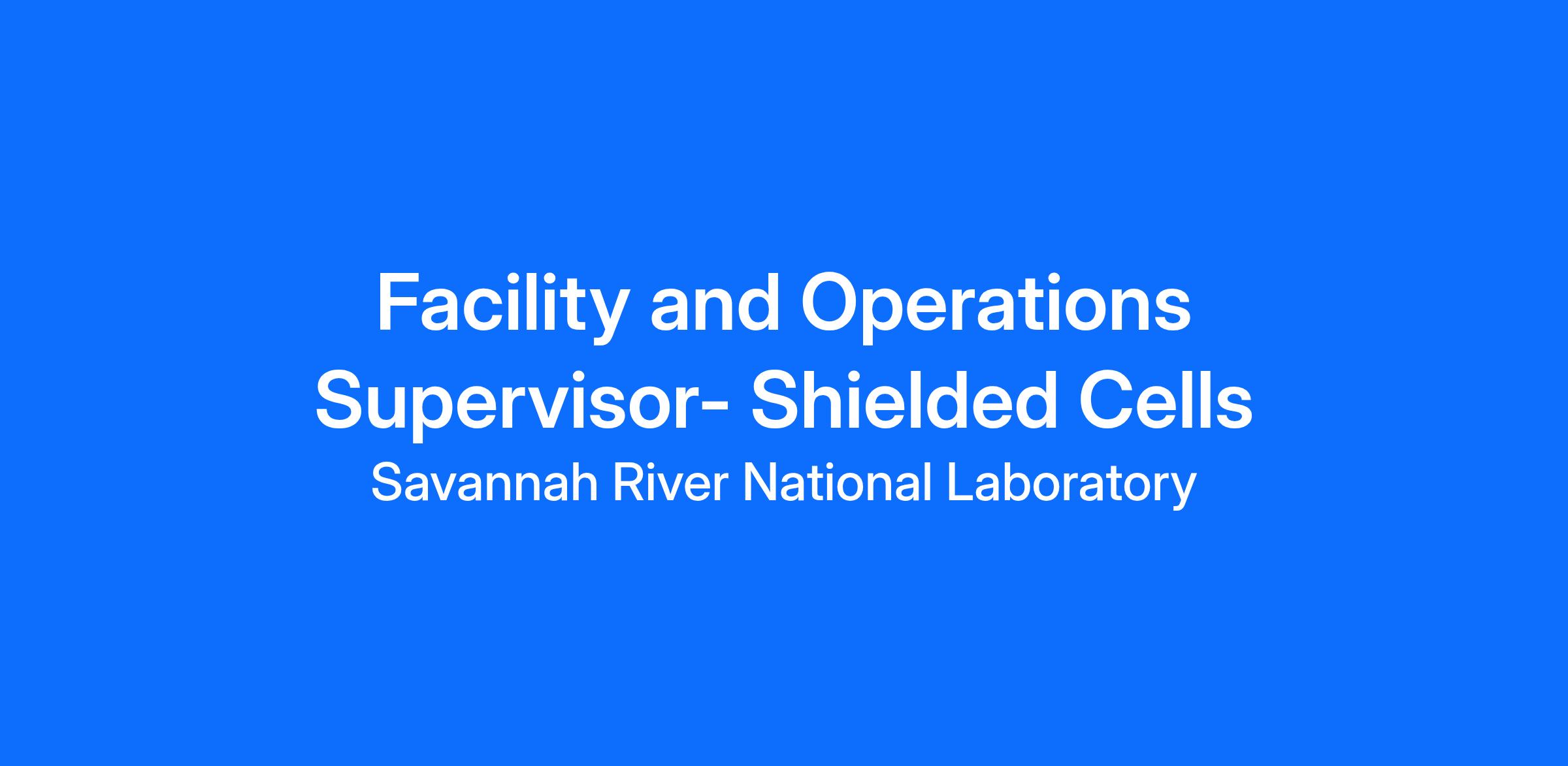 Facility and Operations Supervisor- Shielded Cells

Savannah River National Laboratory